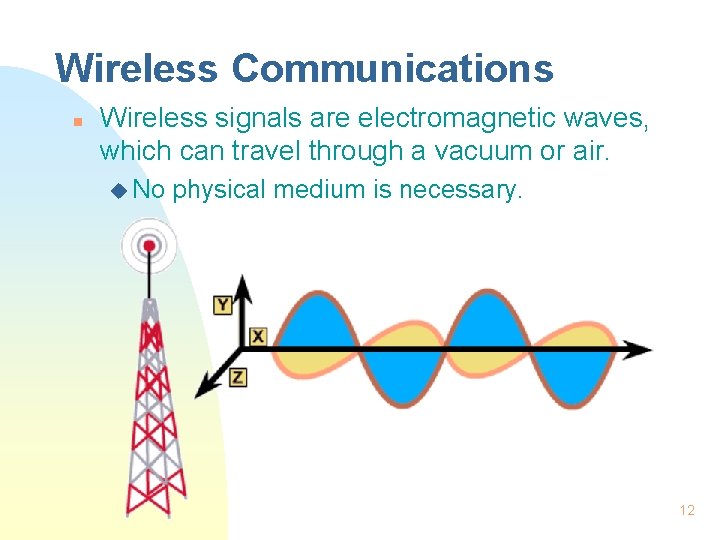 Wireless Communications

Wireless signals are electromagnetic waves, which can travel through a vacuum or air.

No physical medium is necessary.

Y

X

Z

12